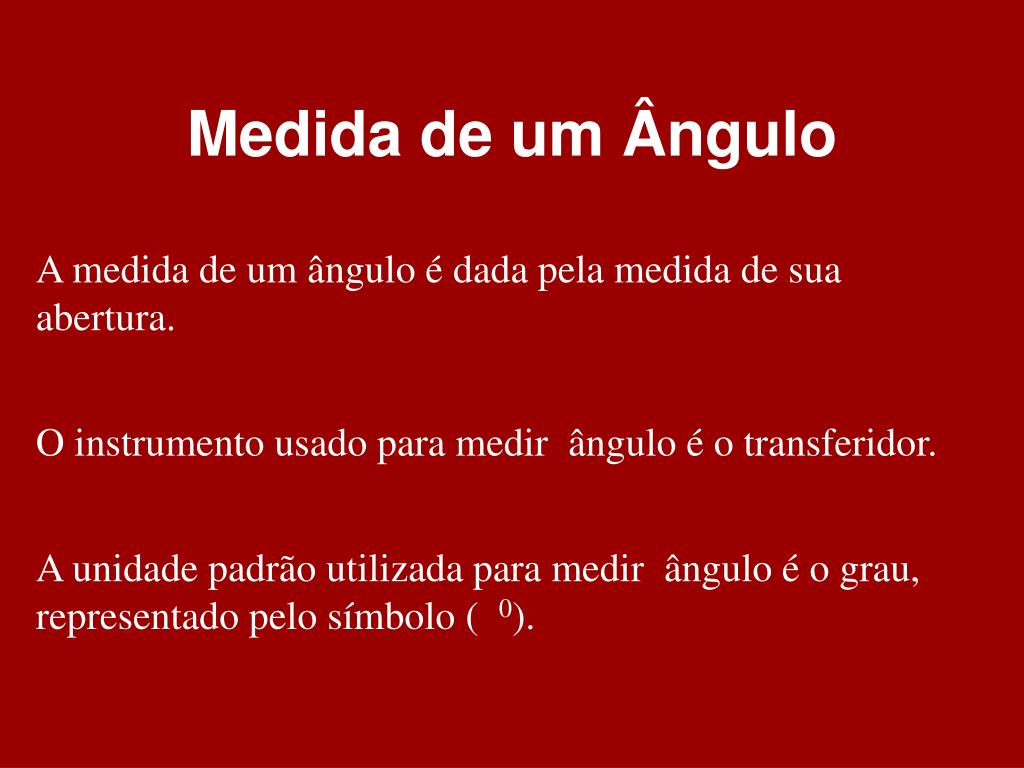 Medida de um Ângulo

A medida de um ângulo é dada pela medida de sua abertura.

O instrumento usado para medir ângulo é o transferidor.

A unidade padrão utilizada para medir ângulo é o grau, representado pelo símbolo ( $^0$).